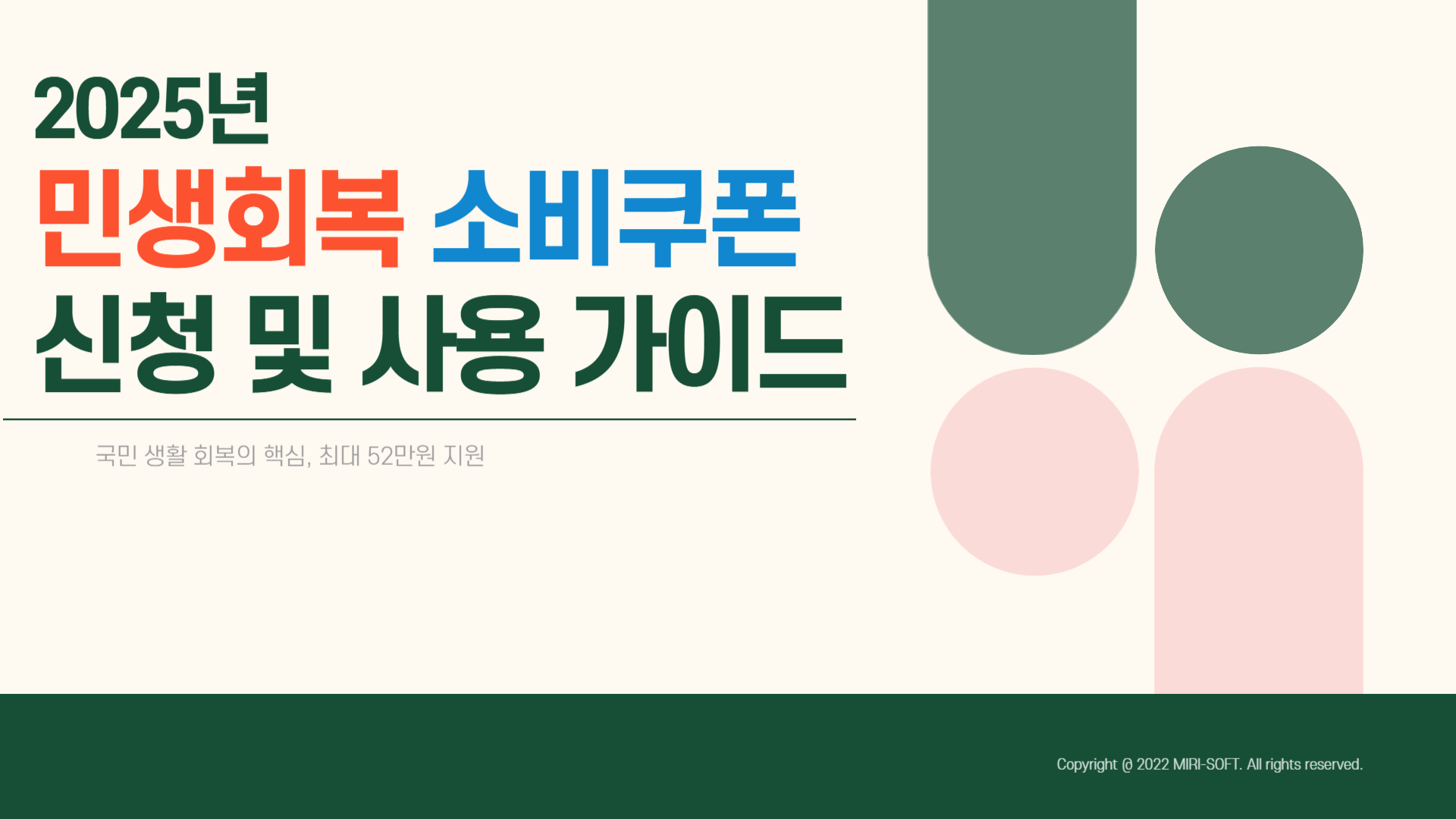 2025년
민생회복 소비쿠폰
신청 및 사용 가이드

국민 생활 회복의 핵심, 최대 52만원 지원

Copyright @ 2022 MIRI-SOFT. All rights reserved.